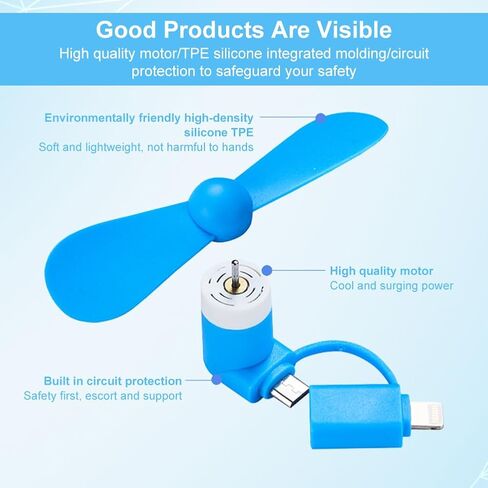 Good Products Are Visible

High quality motor/TPE silicone integrated molding/circuit protection to safeguard your safety

Environmentally friendly high-density silicone TPE

Soft and lightweight, not harmful to hands

High quality motor

Cool and surging power

Built in circuit protection

Safety first, escort and support